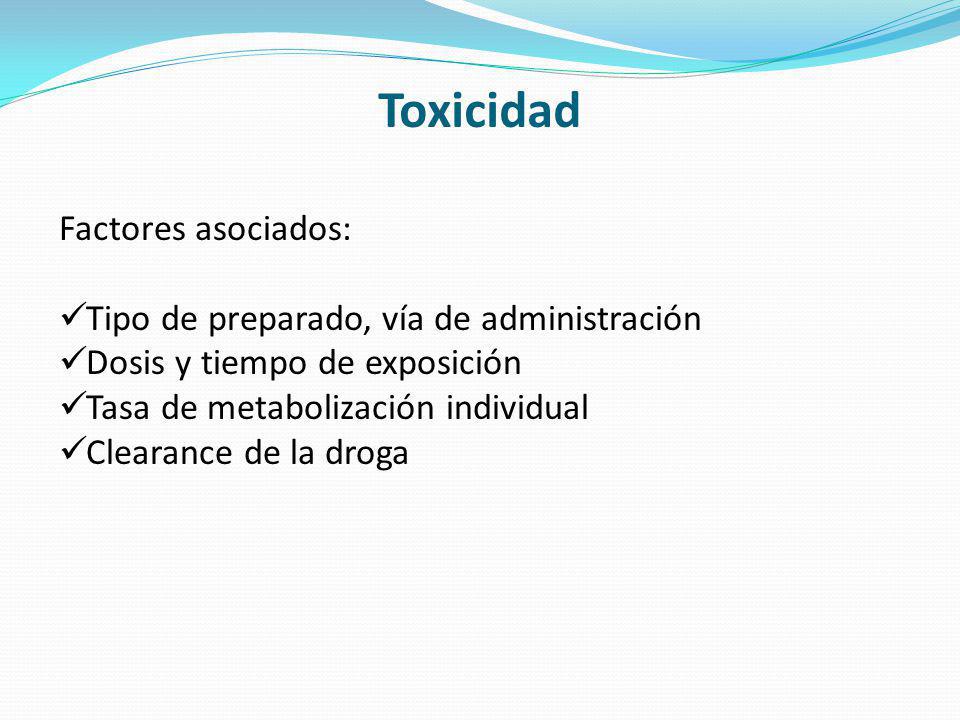 Toxicidad

Factores asociados:

✓Tipo de preparado, vía de administración
✓Dosis y tiempo de exposición
✓Tasa de metabolización individual
✓Clearance de la droga